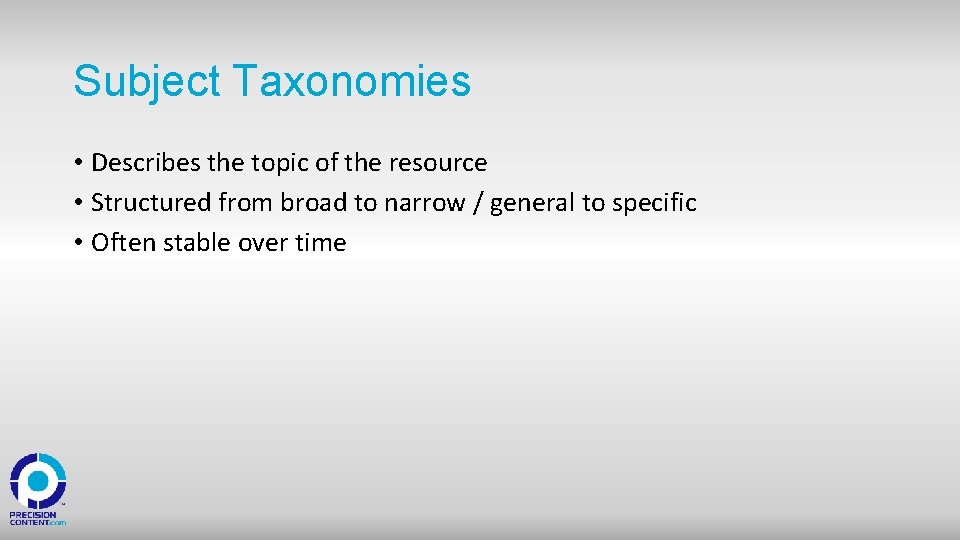 Subject Taxonomies

• Describes the topic of the resource
• Structured from broad to narrow / general to specific
• Often stable over time

PRECISION CONTENT.com